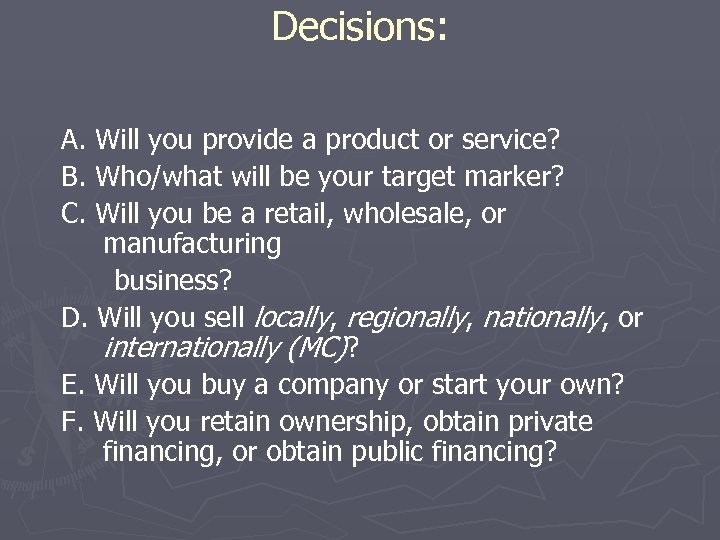 Decisions:

A. Will you provide a product or service?

B. Who/what will be your target marker?

C. Will you be a retail, wholesale, or manufacturing business?

D. Will you sell locally, regionally, nationally, or internationally (MC)?

E. Will you buy a company or start your own?

F. Will you retain ownership, obtain private financing, or obtain public financing?